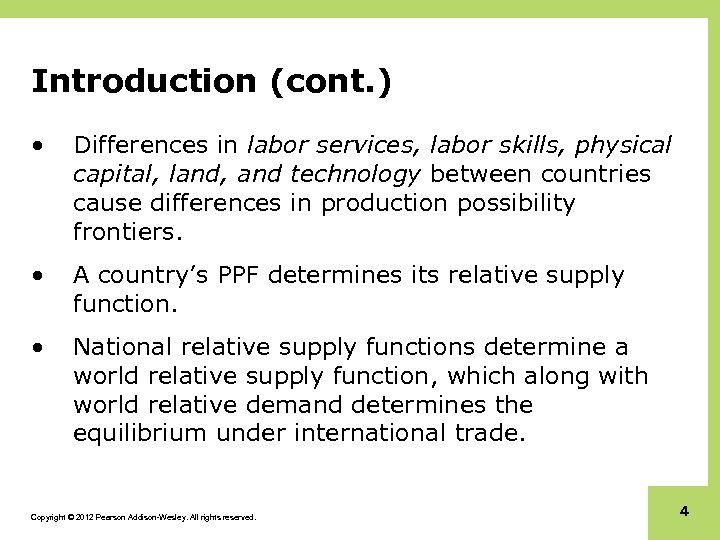 Introduction (cont.)

• Differences in labor services, labor skills, physical capital, land, and technology between countries cause differences in production possibility frontiers.

• A country's PPF determines its relative supply function.

• National relative supply functions determine a world relative supply function, which along with world relative demand determines the equilibrium under international trade.

Copyright © 2012 Pearson Addison-Wesley. All rights reserved.

4